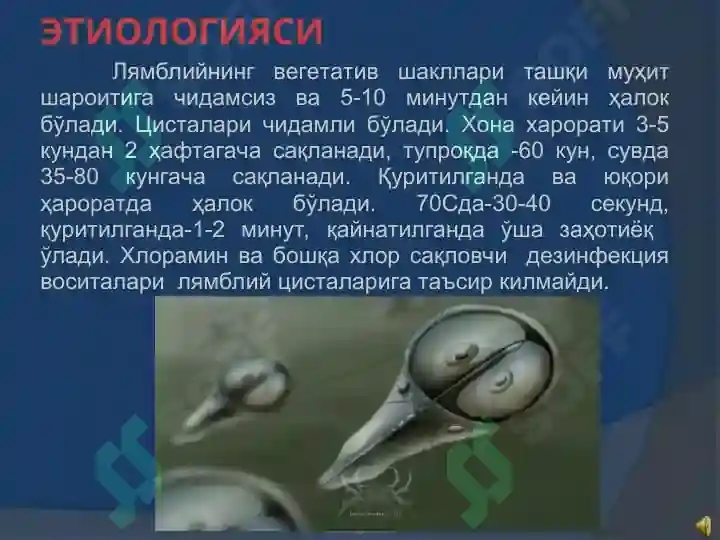 ЭТИОЛОГИЯСИ

Лямблийнинг вегетатив шакллари ташқи муҳит шароитига чидамсиз ва 5-10 минутдан кейин ҳалок бўлади. Цисталари чидамли бўлади. Хона харорати 3-5 кундан 2 ҳафтагача сақланади, тупроқда -60 кун, сувда 35-80 кунгача сақланади. Қуритилганда ва юқори ҳароратда ҳалок бўлади. 70Сда-30-40 секунд, қуритилганда-1-2 минут, қайнатилганда ўша заҳотиёқ ўлади. Хлорамин ва бошқа хлор сақловчи дезинфекция воситалари лямблий цисталарига таъсир килмайди.